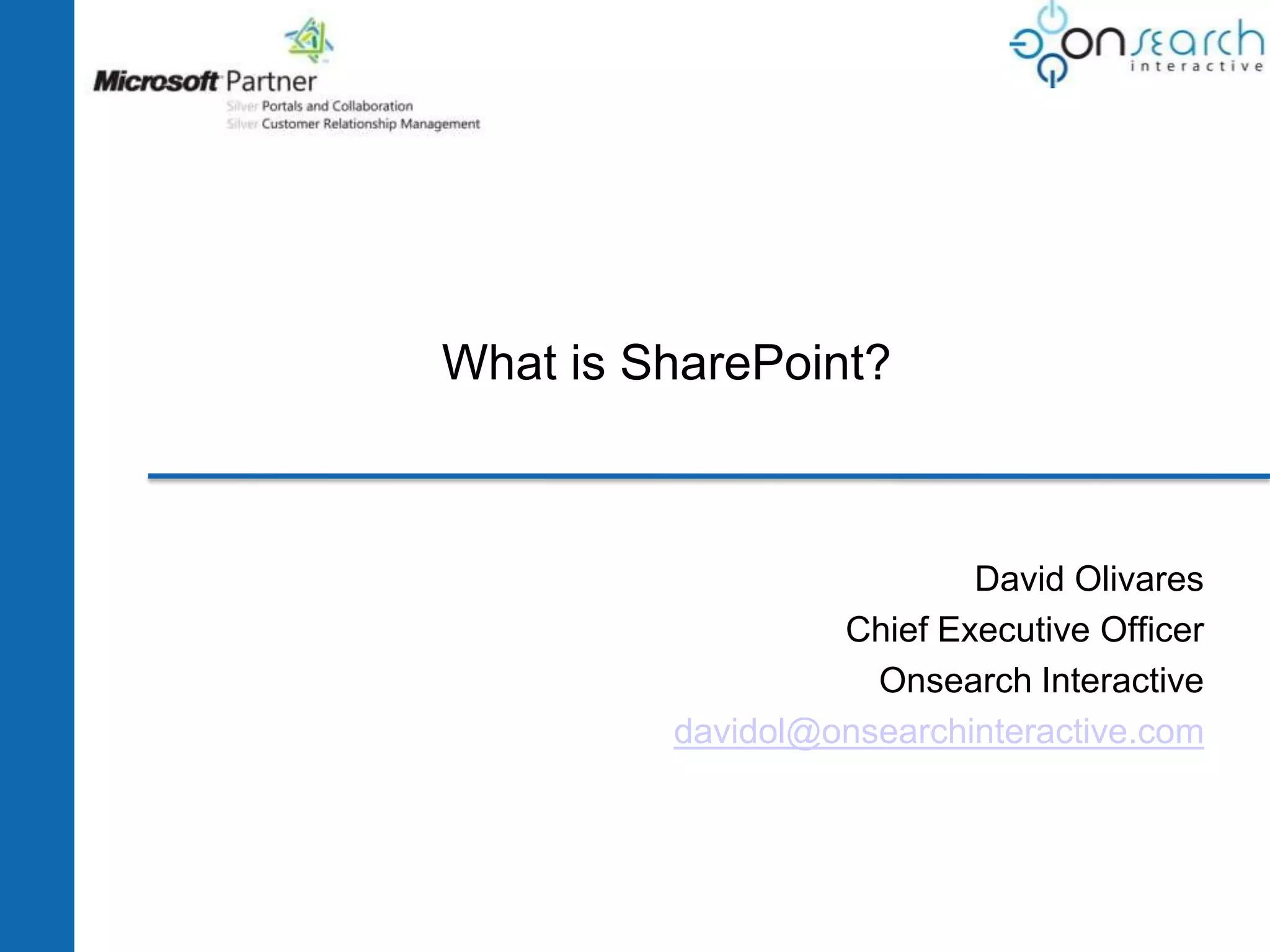 Microsoft Partner
Silver Portals and Collaboration
Silver Customer Relationship Management

onsearch
interactive

What is SharePoint?

David Olivares
Chief Executive Officer
Onsearch Interactive
davidol@onsearchinteractive.com